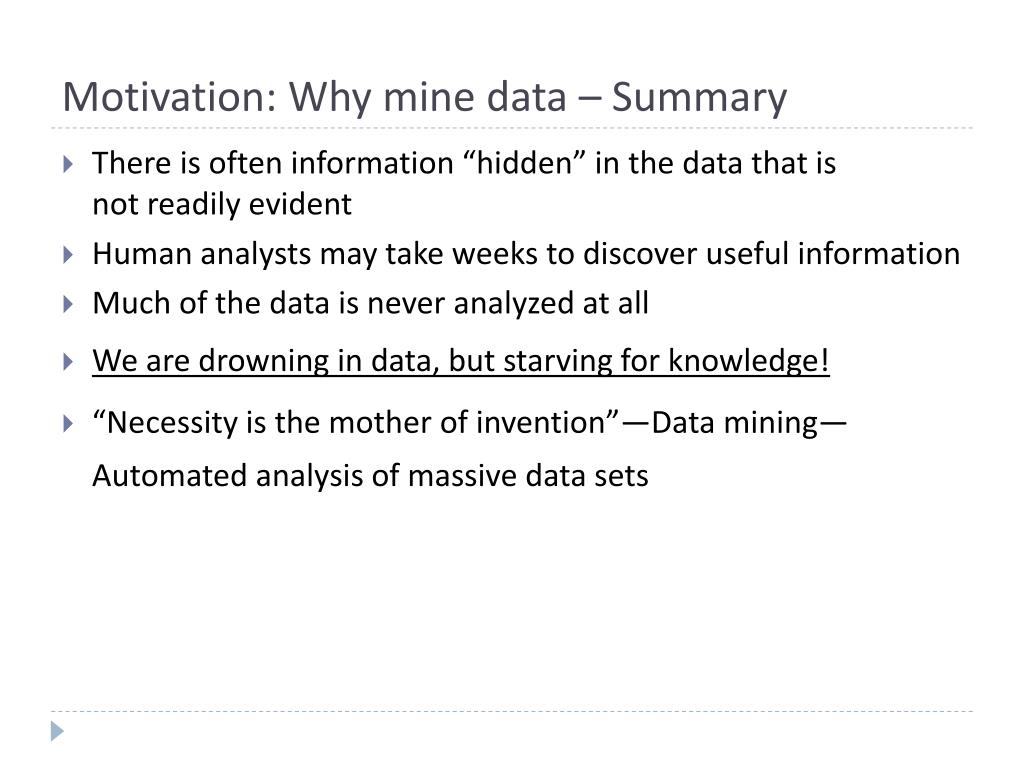 Motivation: Why mine data – Summary

There is often information “hidden” in the data that is not readily evident

Human analysts may take weeks to discover useful information

Much of the data is never analyzed at all

We are drowning in data, but starving for knowledge!

“Necessity is the mother of invention”—Data mining—Automated analysis of massive data sets